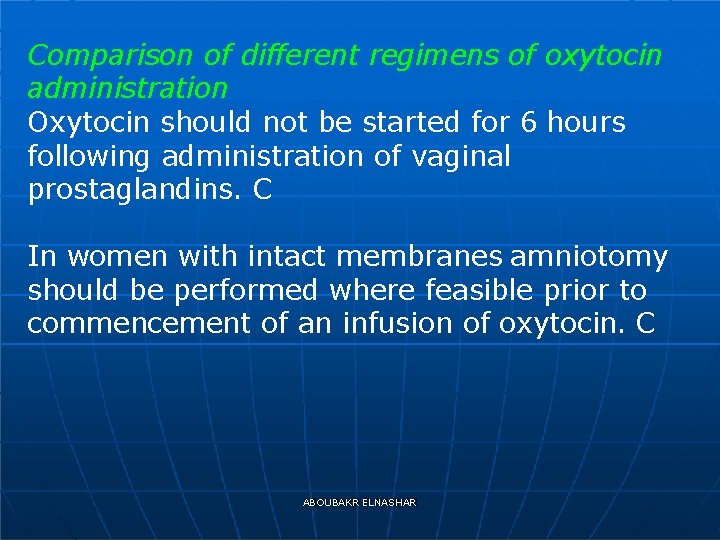 Comparison of different regimens of oxytocin administration
Oxytocin should not be started for 6 hours following administration of vaginal prostaglandins. C

In women with intact membranes amniotomy should be performed where feasible prior to commencement of an infusion of oxytocin. C

ABOUBAKR ELNASHAR